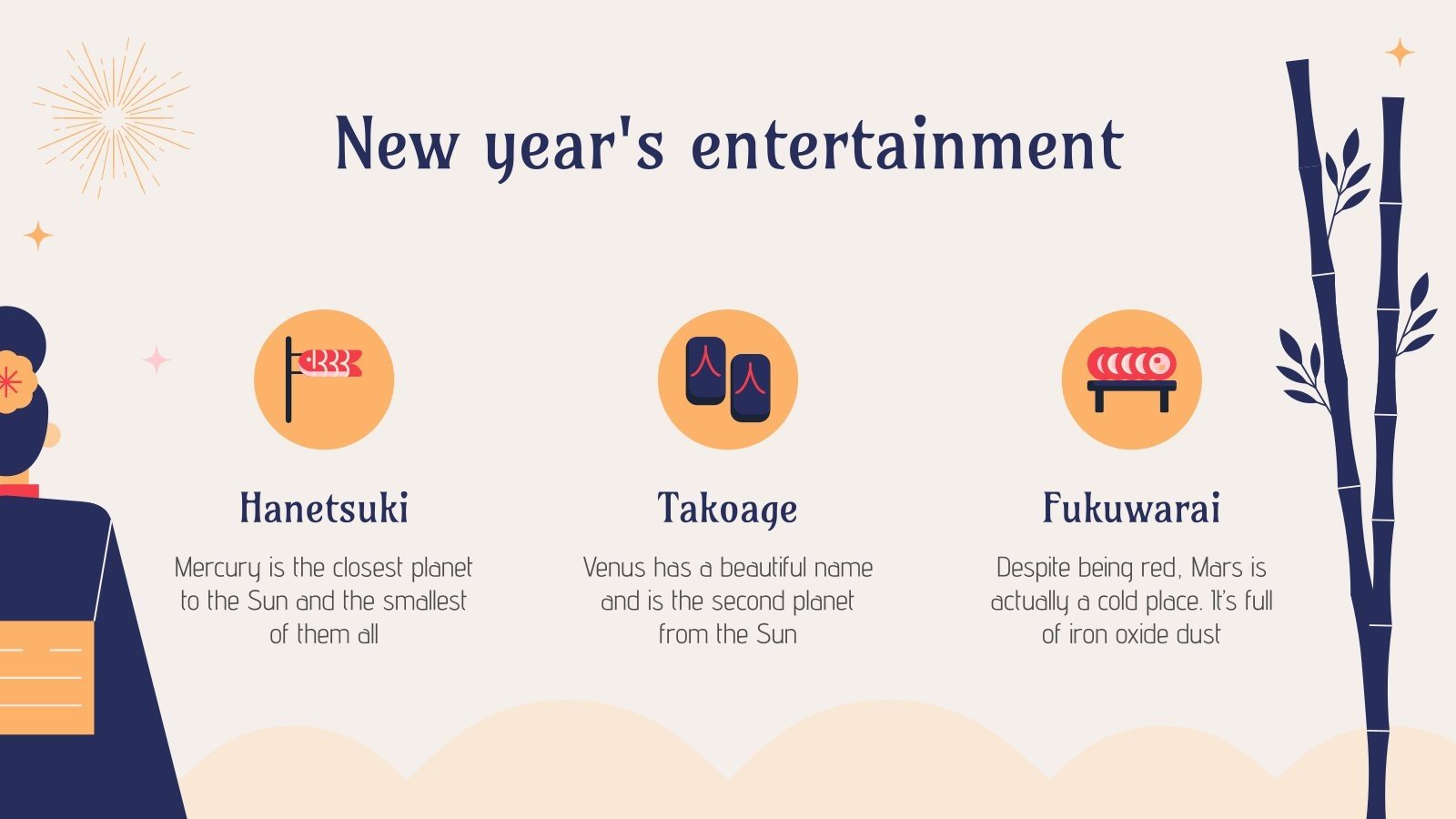 New year's entertainment

Hanetsuki

Mercury is the closest planet to the Sun and the smallest of them all

Takoage

Venus has a beautiful name and is the second planet from the Sun

Fukuwarai

Despite being red, Mars is actually a cold place. It's full of iron oxide dust